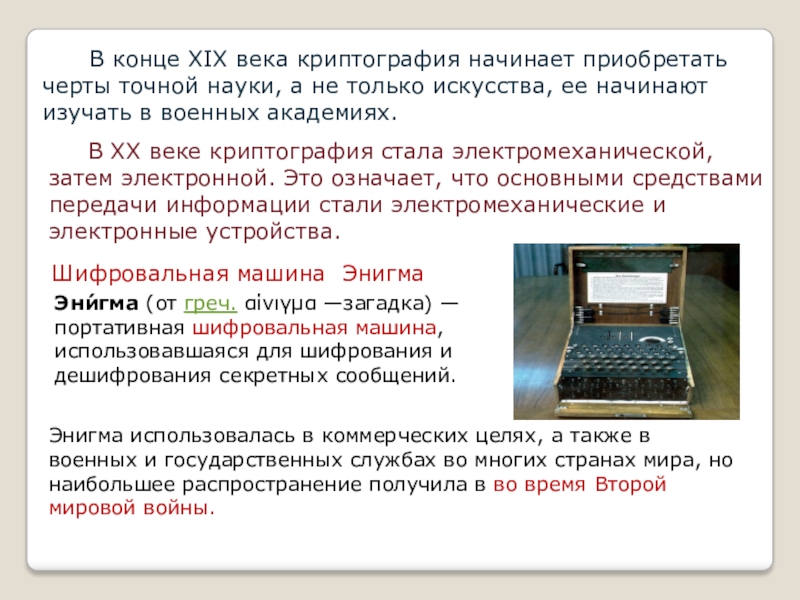 В конце XIX века криптография начинает приобретать черты точной науки, а не только искусства, ее начинают изучать в военных академиях.

В XX веке криптография стала электромеханической, затем электронной. Это означает, что основными средствами передачи информации стали электромеханические и электронные устройства.

Шифровальная машина Энигма

Эни́гма (от греч. αἴνιγμα —загадка) — портативная шифровальная машина, использовавшаяся для шифрования и дешифрования секретных сообщений.

Энигма использовалась в коммерческих целях, а также в военных и государственных службах во многих странах мира, но наибольшее распространение получила в во время Второй мировой войны.